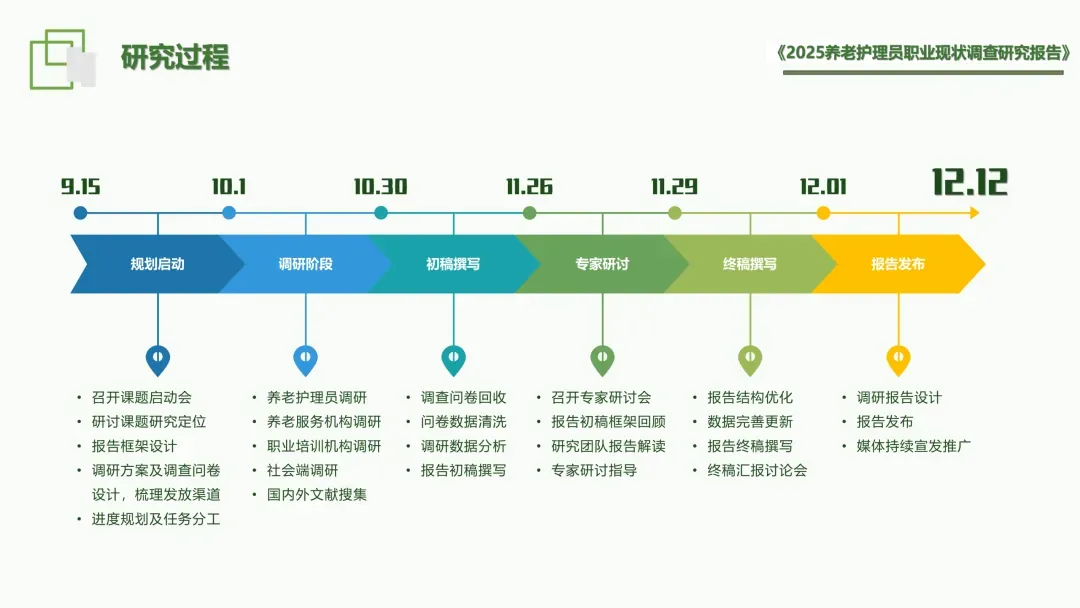 研究过程

《2025养老护理员职业现状调查研究报告》

9.15
10.1
10.30
11.26
11.29
12.01
12.12

规划启动
调研阶段
初稿撰写
专家研讨
终稿撰写
报告发布

• 召开课题启动会
• 研讨课题研究定位
• 报告框架设计
• 调研方案及调查问卷设计，梳理发放渠道
• 进度规划及任务分工

• 养老护理员调研
• 养老服务机构调研
• 职业培训机构调研
• 社会端调研
• 国内外文献搜集

• 调查问卷回收
• 问卷数据清洗
• 调研数据分析
• 报告初稿撰写

• 召开专家研讨会
• 报告初稿框架回顾
• 研究团队报告解读
• 专家研讨指导

• 报告结构优化
• 数据完善更新
• 报告终稿撰写
• 终稿汇报讨论会

• 调研报告设计
• 报告发布
• 媒体持续宣发推广